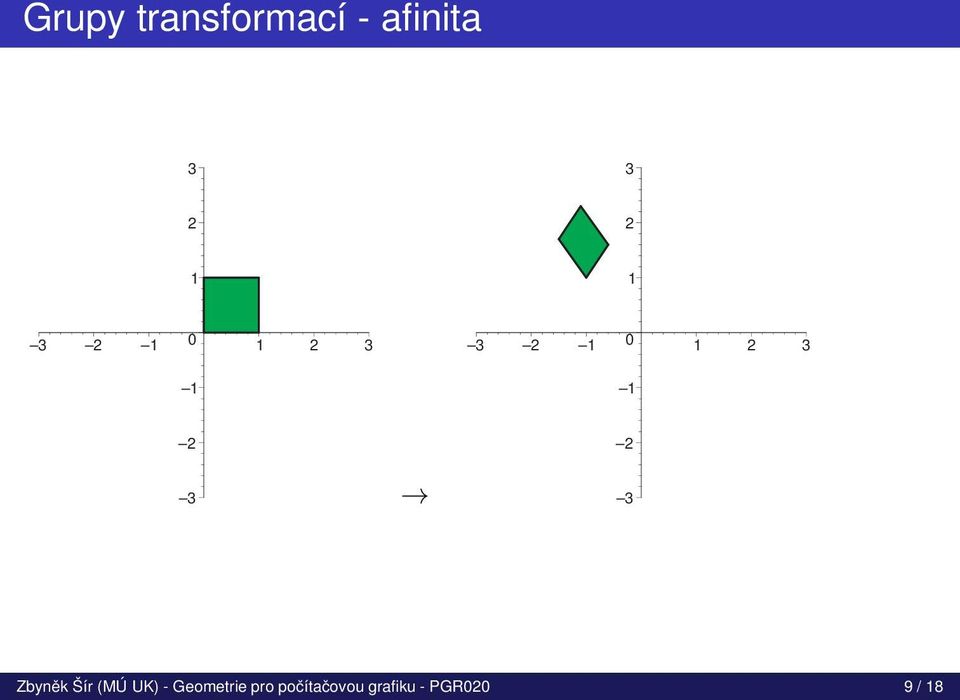 Grupy transformací - afinita

3
2
1
0
–3 –2 –1 1 2 3
–1
–2
–3

$\rightarrow$

3
2
1
0
–3 –2 –1 1 2 3
–1
–2
–3

Zbyněk Šír (MÚ UK) - Geometrie pro počítačovou grafiku - PGR020 9 / 18